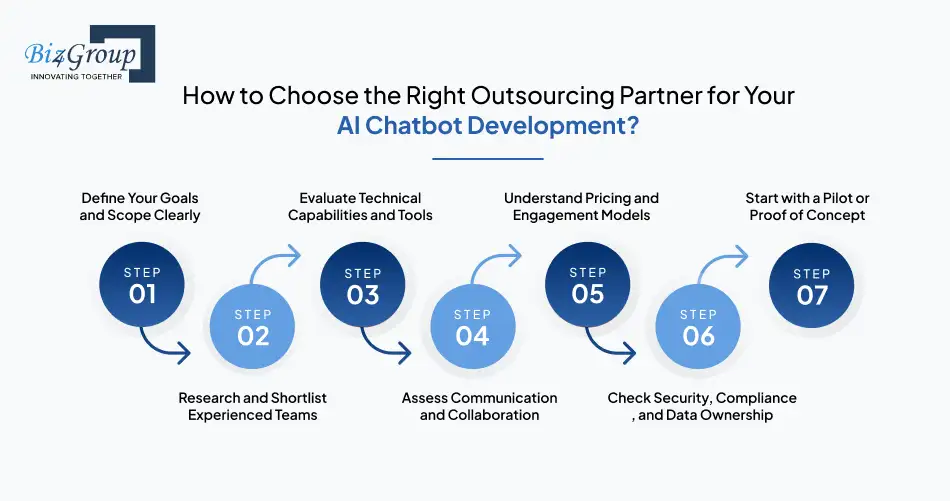 Biz4Group
INNOVATING TOGETHER

How to Choose the Right Outsourcing Partner for Your AI Chatbot Development?

Define Your Goals and Scope Clearly

STEP 01

STEP 02

Research and Shortlist Experienced Teams

Evaluate Technical Capabilities and Tools

STEP 03

STEP 04

Assess Communication and Collaboration

Understand Pricing and Engagement Models

STEP 05

STEP 06

Check Security, Compliance , and Data Ownership

Start with a Pilot or Proof of Concept

STEP 07